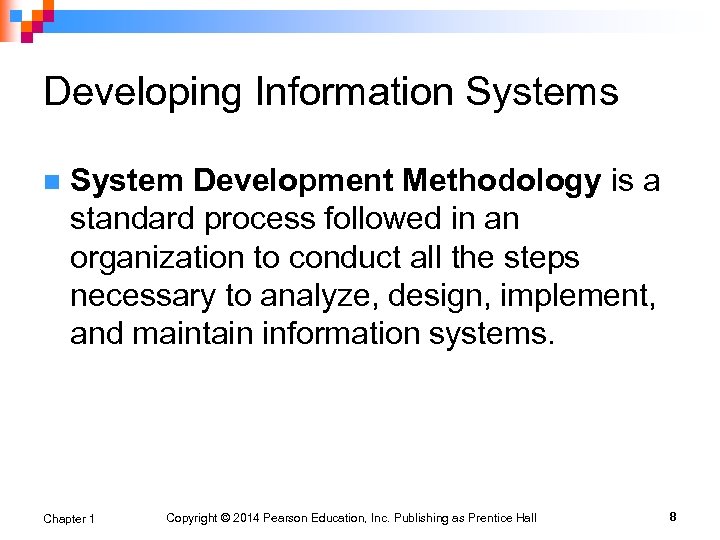 Developing Information Systems

System Development Methodology is a standard process followed in an organization to conduct all the steps necessary to analyze, design, implement, and maintain information systems.

Chapter 1

Copyright © 2014 Pearson Education, Inc. Publishing as Prentice Hall

8